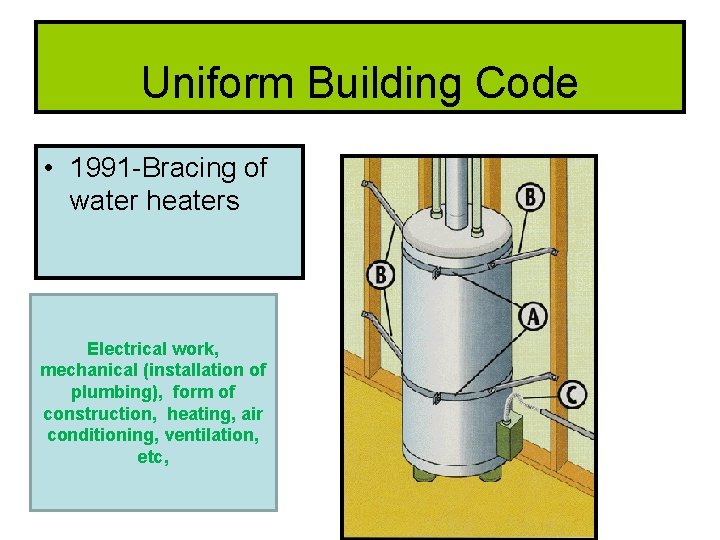 Uniform Building Code

• 1991-Bracing of water heaters

Electrical work, mechanical (installation of plumbing), form of construction, heating, air conditioning, ventilation, etc,

B

B

A

C